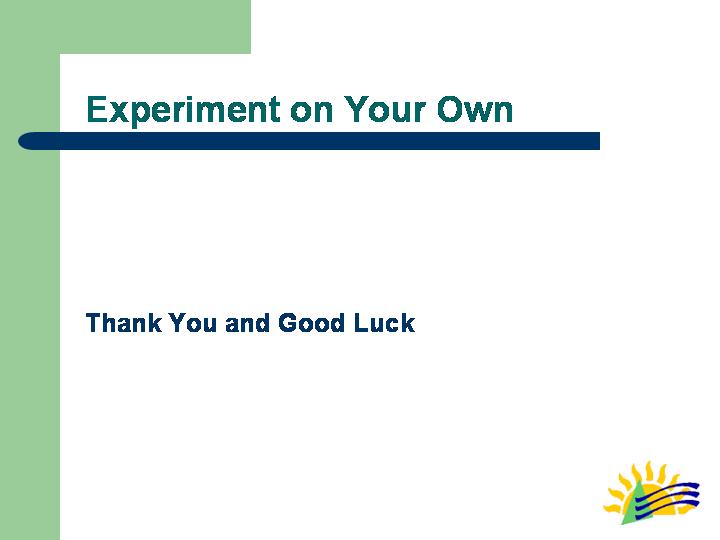 Experiment on Your Own

Thank You and Good Luck